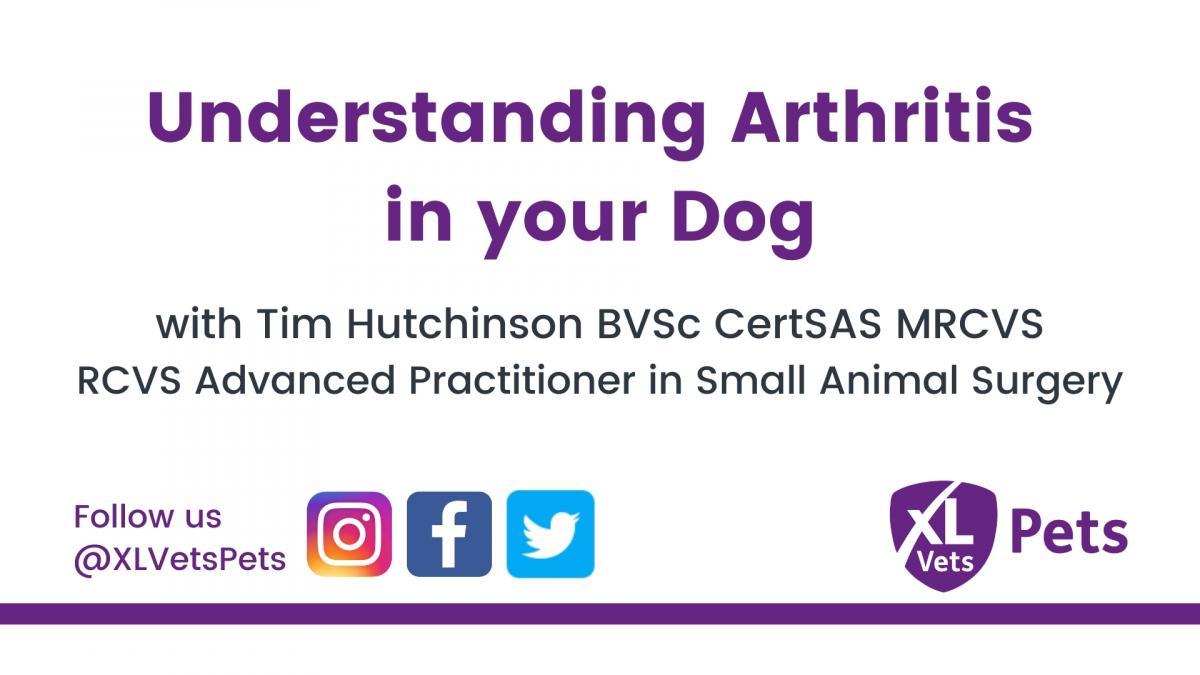 Understanding Arthritis in your Dog

with Tim Hutchinson BVSc CertSAS MRCVS
RCVS Advanced Practitioner in Small Animal Surgery

Follow us
@XLVetsPets

f

XL
Vets
Pets